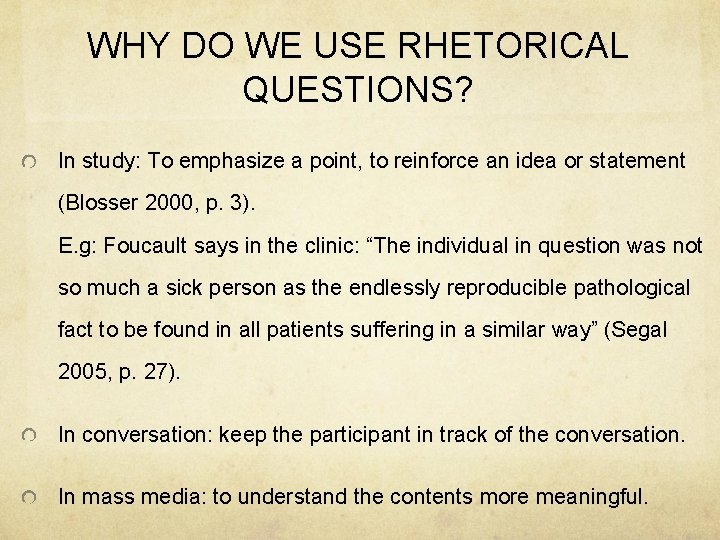 WHY DO WE USE RHETORICAL QUESTIONS?

In study: To emphasize a point, to reinforce an idea or statement (Blosser 2000, p. 3).
E.g: Foucault says in the clinic: “The individual in question was not so much a sick person as the endlessly reproducible pathological fact to be found in all patients suffering in a similar way” (Segal 2005, p. 27).

In conversation: keep the participant in track of the conversation.

In mass media: to understand the contents more meaningful.